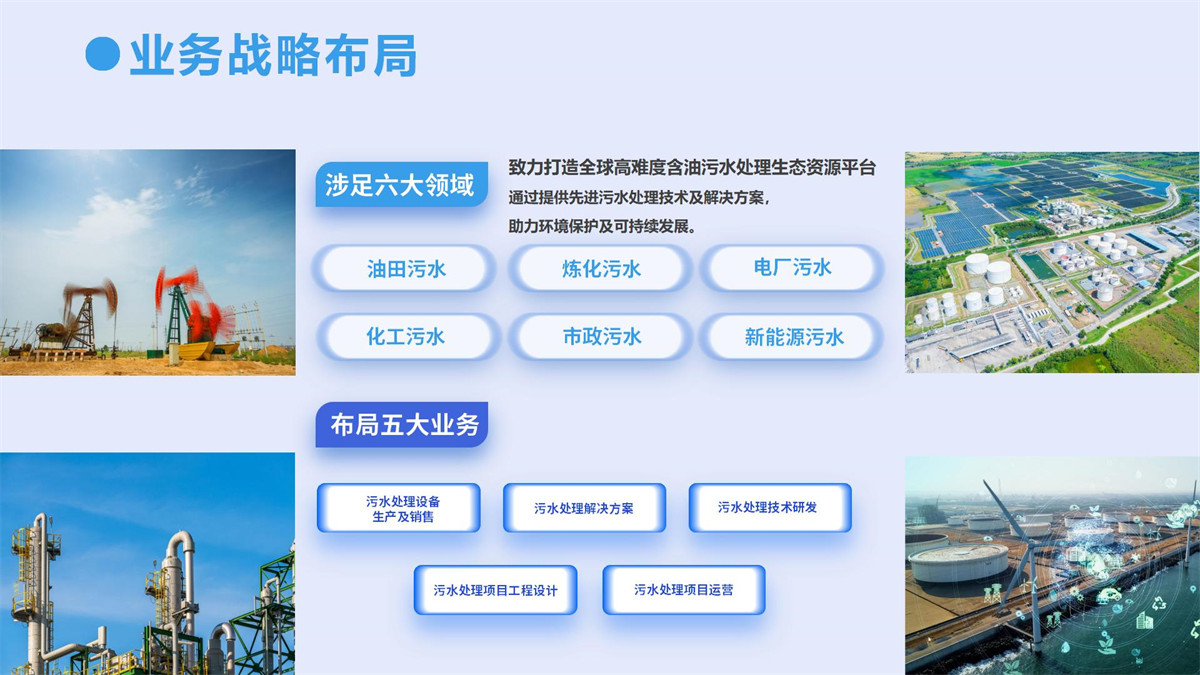 业务战略布局

涉足六大领域

致力打造全球高难度含油污水处理生态资源平台
通过提供先进污水处理技术及解决方案，
助力环境保护及可持续发展。

油田污水
炼化污水
电厂污水
化工污水
市政污水
新能源污水

布局五大业务

污水处理设备生产及销售
污水处理解决方案
污水处理技术研发
污水处理项目工程设计
污水处理项目运营